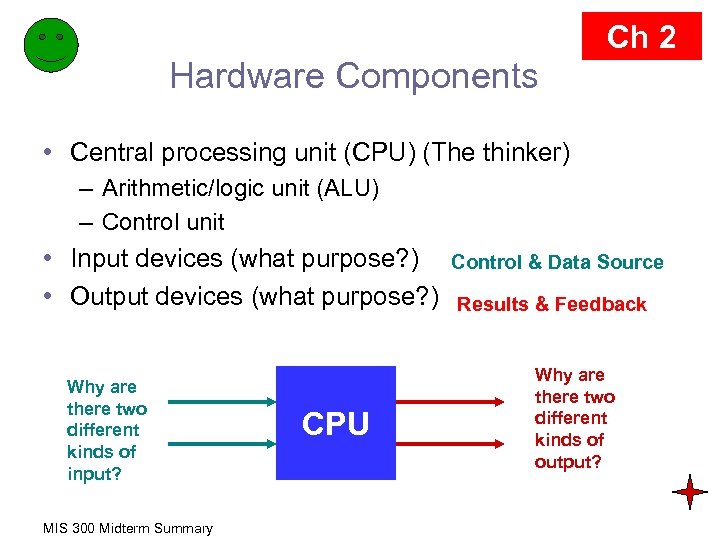 Ch 2

Hardware Components

• Central processing unit (CPU) (The thinker)
  – Arithmetic/logic unit (ALU)
  – Control unit
• Input devices (what purpose?) Control & Data Source
• Output devices (what purpose?) Results & Feedback

Why are there two different kinds of input?

CPU

Why are there two different kinds of output?

MIS 300 Midterm Summary